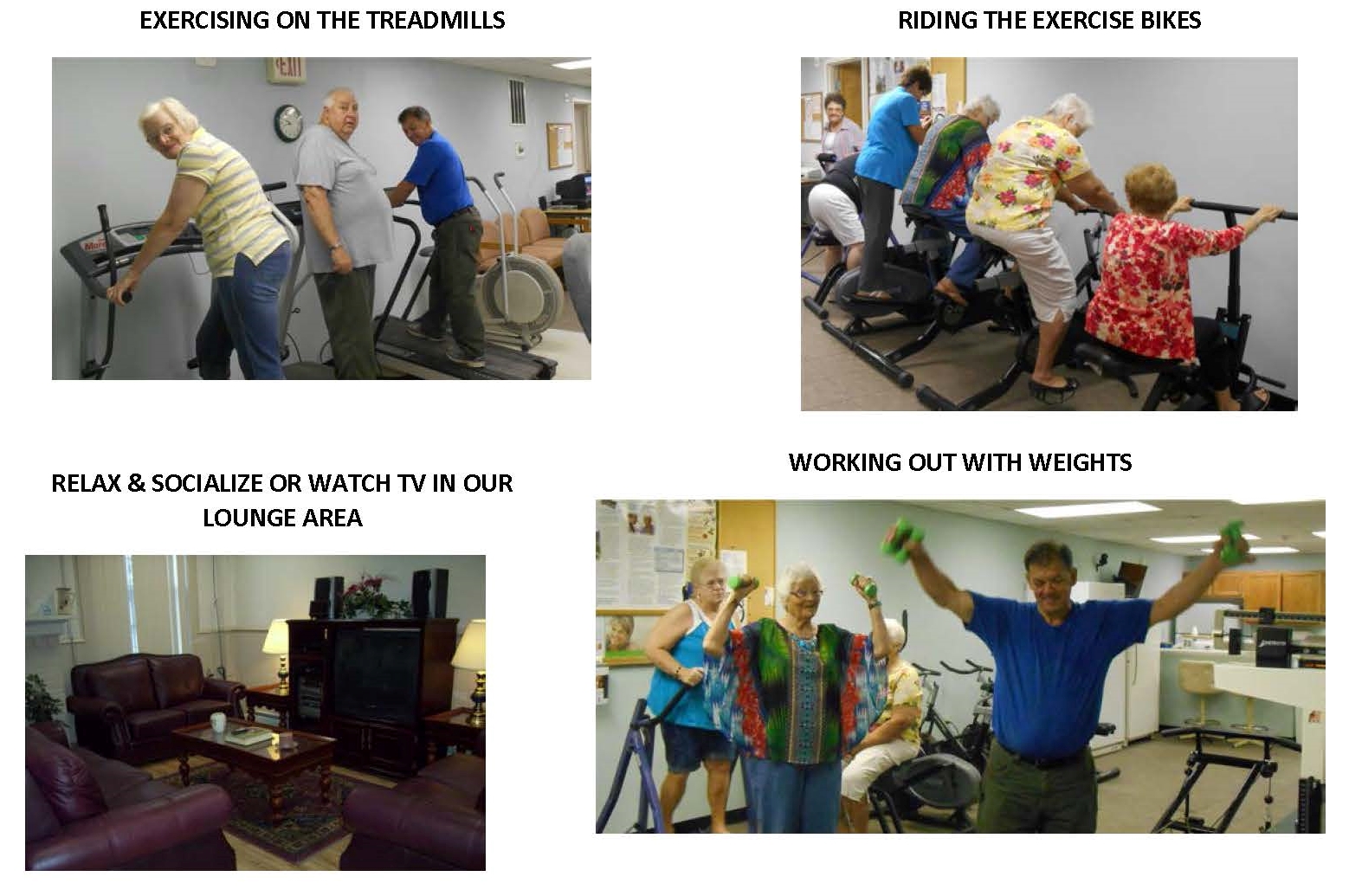 EXERCISING ON THE TREADMILLS

EXIT

RIDING THE EXERCISE BIKES

RELAX & SOCIALIZE OR WATCH TV IN OUR LOUNGE AREA

WORKING OUT WITH WEIGHTS